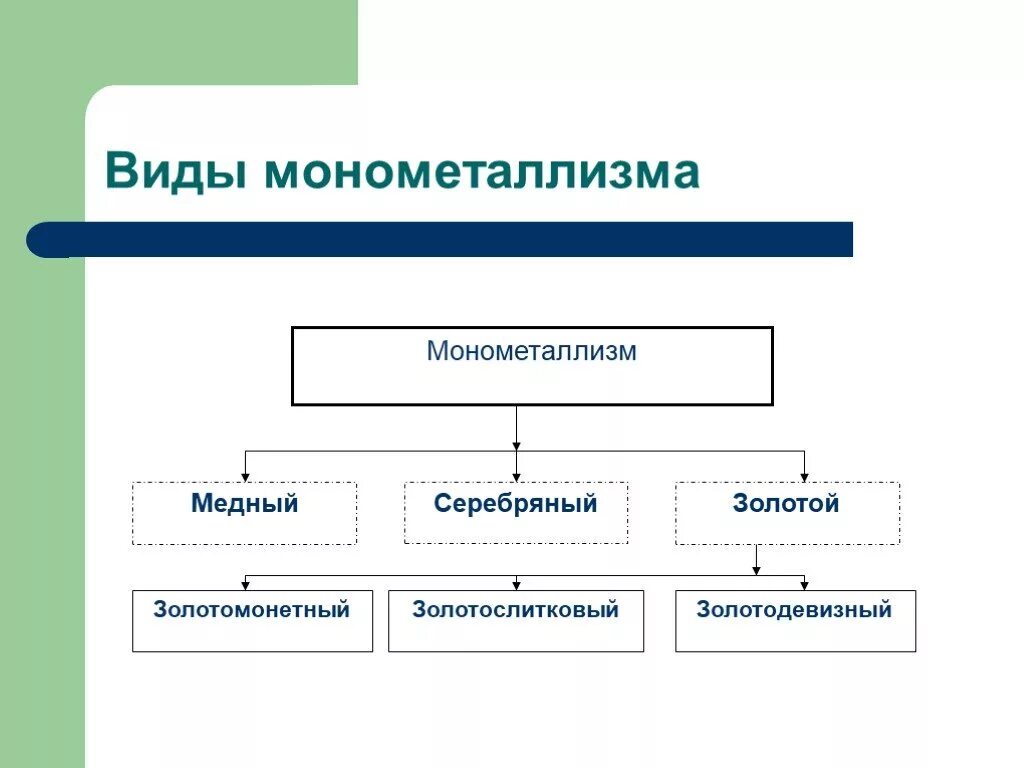 Виды монометаллизма

Монометаллизм

Медный

Серебряный

Золотой

Золотомонетный

Золотослитковый

Золотодевизный